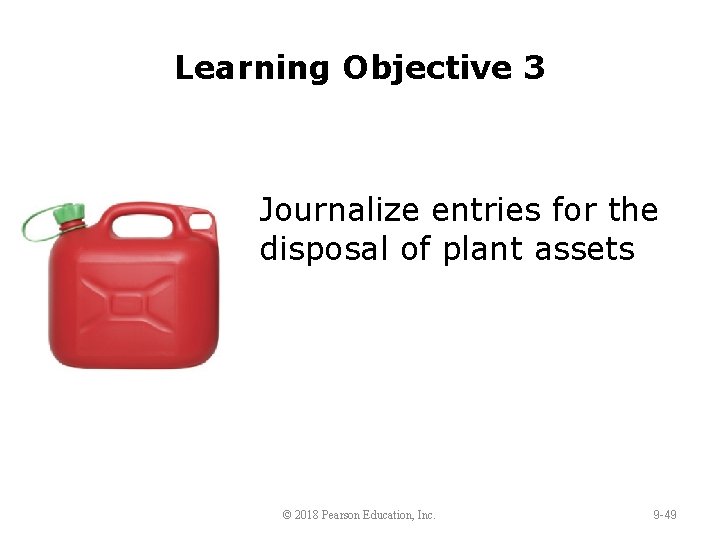 Learning Objective 3

Journalize entries for the disposal of plant assets

© 2018 Pearson Education, Inc.

9-49